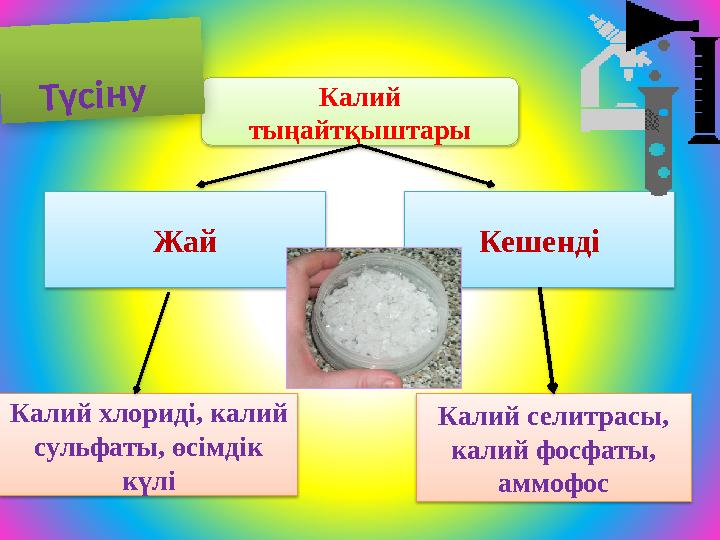 Түсіну

Калий тыңайтқыштары

Жай

Кешенді

Калий хлориді, калий сульфаты, өсімдік күлі

Калий селитрасы, калий фосфаты, аммофос